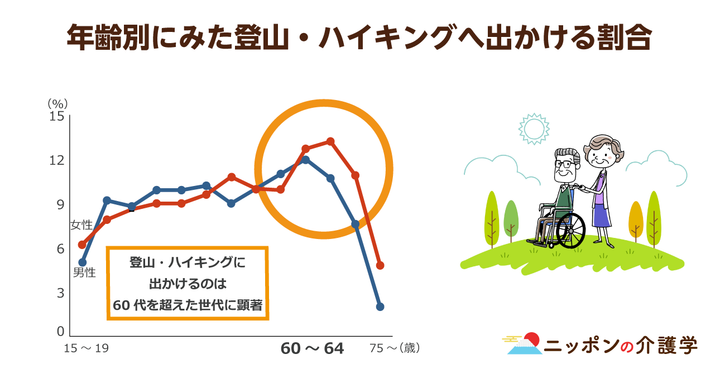 年齢別にみた登山・ハイキングへ出かける割合

(%)
15
12
9
6
3
0

女性
男性

登山・ハイキングに
出かけるのは
60 代を超えた世代に顕著

15 ～ 19
60 ～ 64
75 ～（歳）

ニッポンの介護学